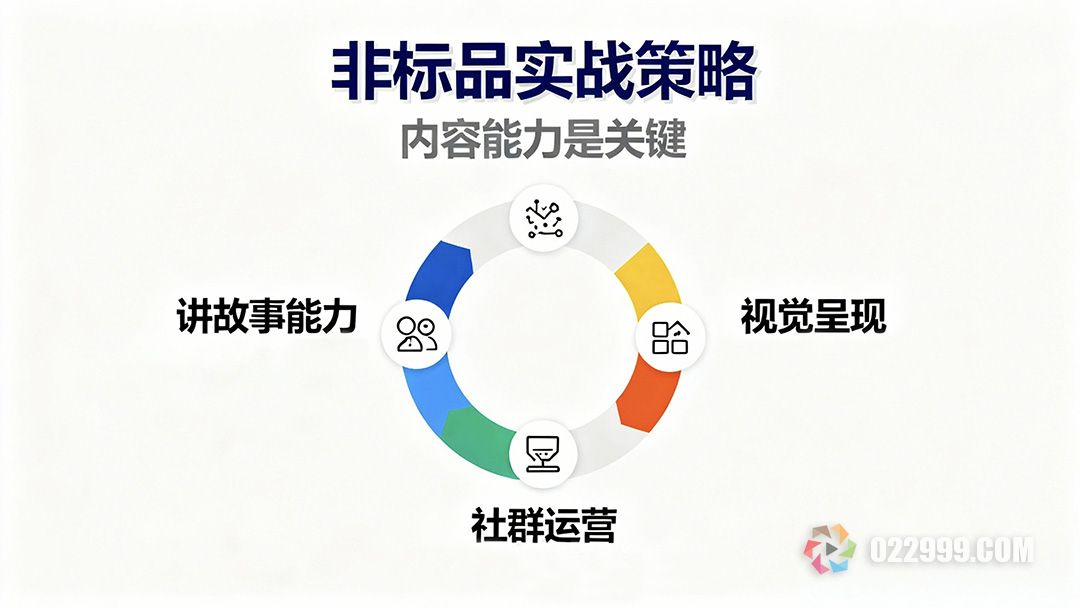 非标品实战策略
内容能力是关键

讲故事能力

视觉呈现

社群运营

022999.COM